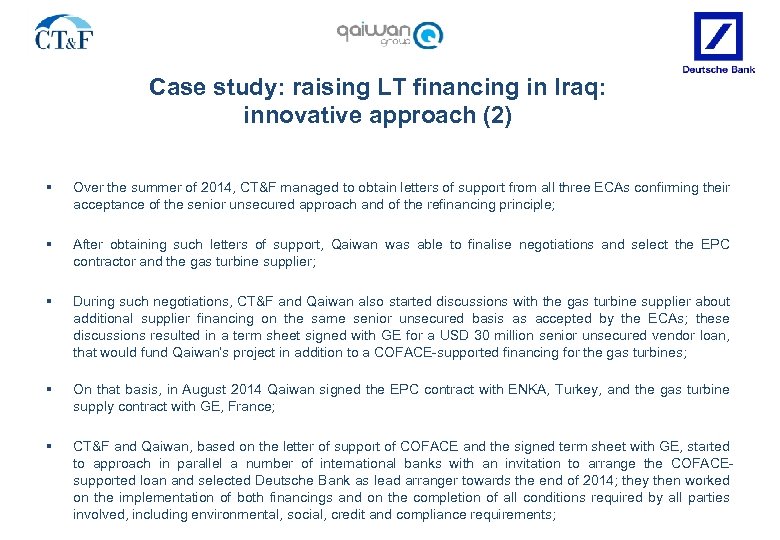 CT&F

qaiwan group

Deutsche Bank

Case study: raising LT financing in Iraq: innovative approach (2)

▪ Over the summer of 2014, CT&F managed to obtain letters of support from all three ECAs confirming their acceptance of the senior unsecured approach and of the refinancing principle;

▪ After obtaining such letters of support, Qaiwan was able to finalise negotiations and select the EPC contractor and the gas turbine supplier;

▪ During such negotiations, CT&F and Qaiwan also started discussions with the gas turbine supplier about additional supplier financing on the same senior unsecured basis as accepted by the ECAs; these discussions resulted in a term sheet signed with GE for a USD 30 million senior unsecured vendor loan, that would fund Qaiwan's project in addition to a COFACE-supported financing for the gas turbines;

▪ On that basis, in August 2014 Qaiwan signed the EPC contract with ENKA, Turkey, and the gas turbine supply contract with GE, France;

▪ CT&F and Qaiwan, based on the letter of support of COFACE and the signed term sheet with GE, started to approach in parallel a number of international banks with an invitation to arrange the COFACE-supported loan and selected Deutsche Bank as lead arranger towards the end of 2014; they then worked on the implementation of both financings and on the completion of all conditions required by all parties involved, including environmental, social, credit and compliance requirements;